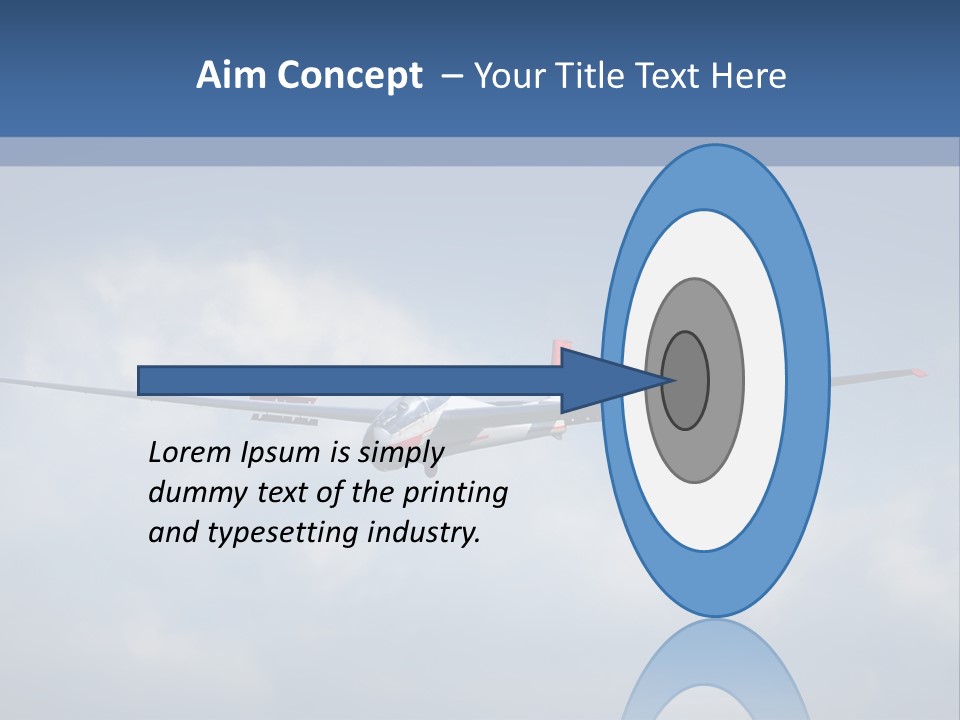 Aim Concept – Your Title Text Here

Lorem Ipsum is simply dummy text of the printing and typesetting industry.